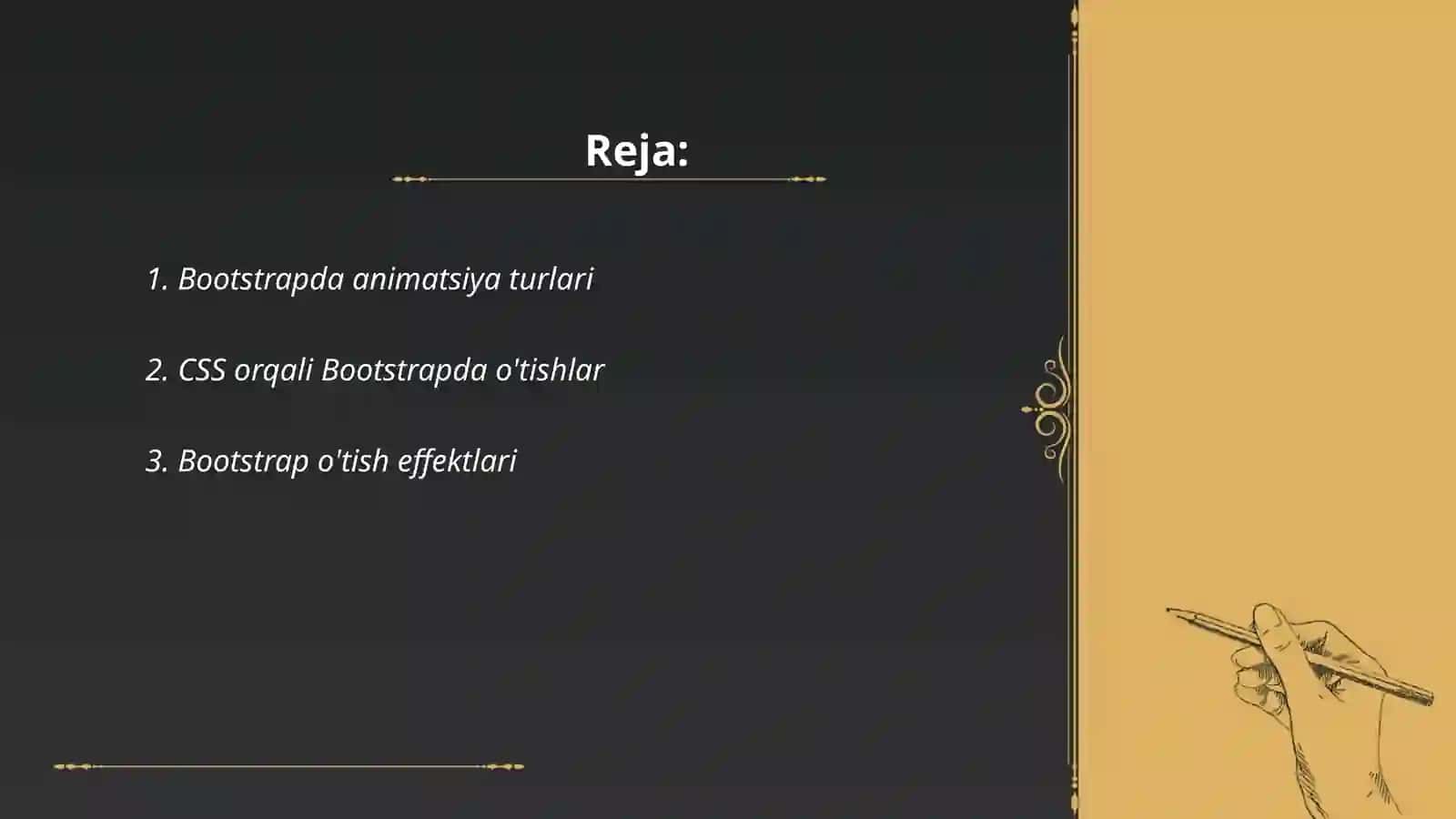 Reja:

1. Bootstrapda animatsiya turlari

2. CSS orqali Bootstrapda o'tishlar

3. Bootstrap o'tish effektlari